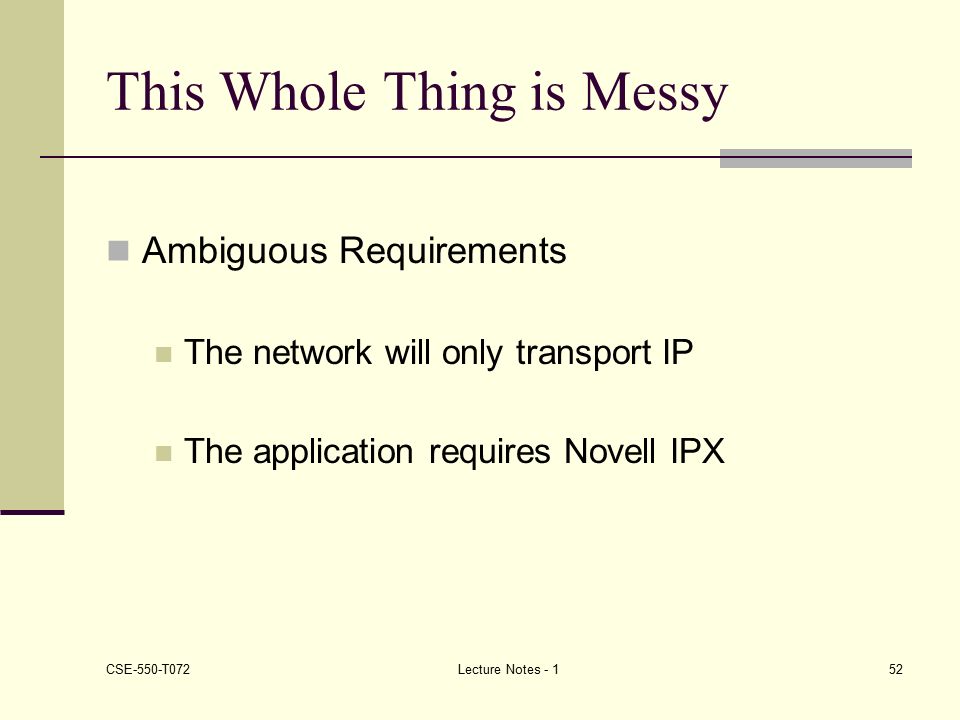 This Whole Thing is Messy

Ambiguous Requirements

The network will only transport IP

The application requires Novell IPX

CSE-550-T072

Lecture Notes - 1

52